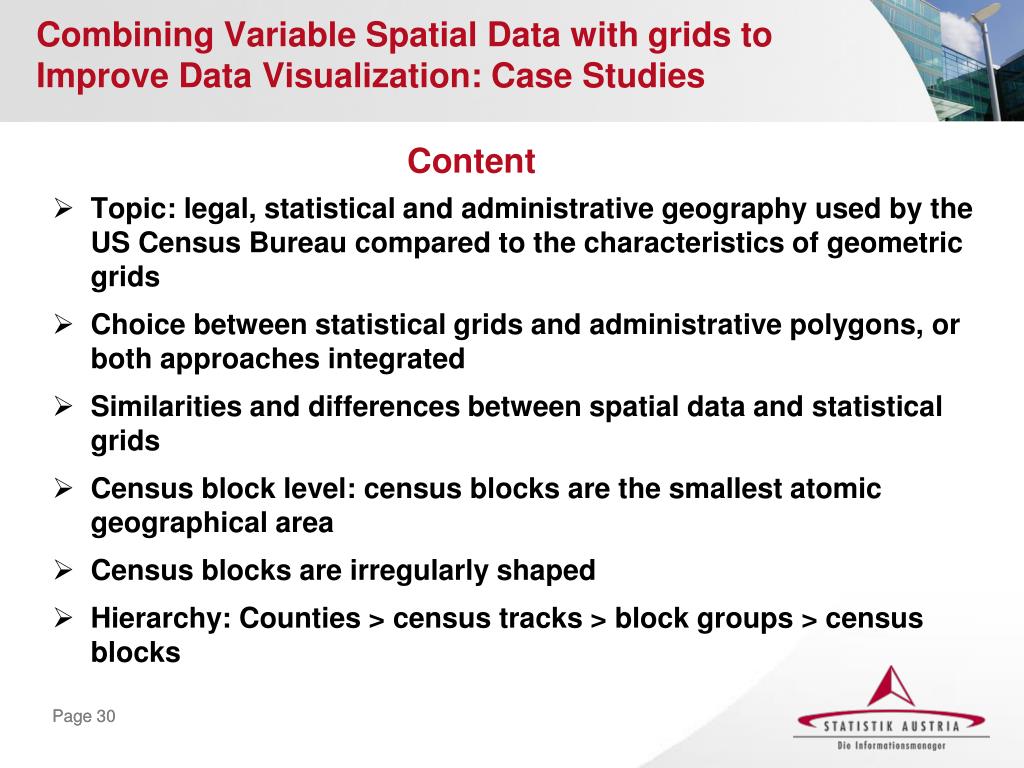 Combining Variable Spatial Data with grids to Improve Data Visualization: Case Studies

Content

➢ Topic: legal, statistical and administrative geography used by the US Census Bureau compared to the characteristics of geometric grids

➢ Choice between statistical grids and administrative polygons, or both approaches integrated

➢ Similarities and differences between spatial data and statistical grids

➢ Census block level: census blocks are the smallest atomic geographical area

➢ Census blocks are irregularly shaped

➢ Hierarchy: Counties > census tracks > block groups > census blocks

Page 30

STATISTIK AUSTRIA
Die Informationsmanager